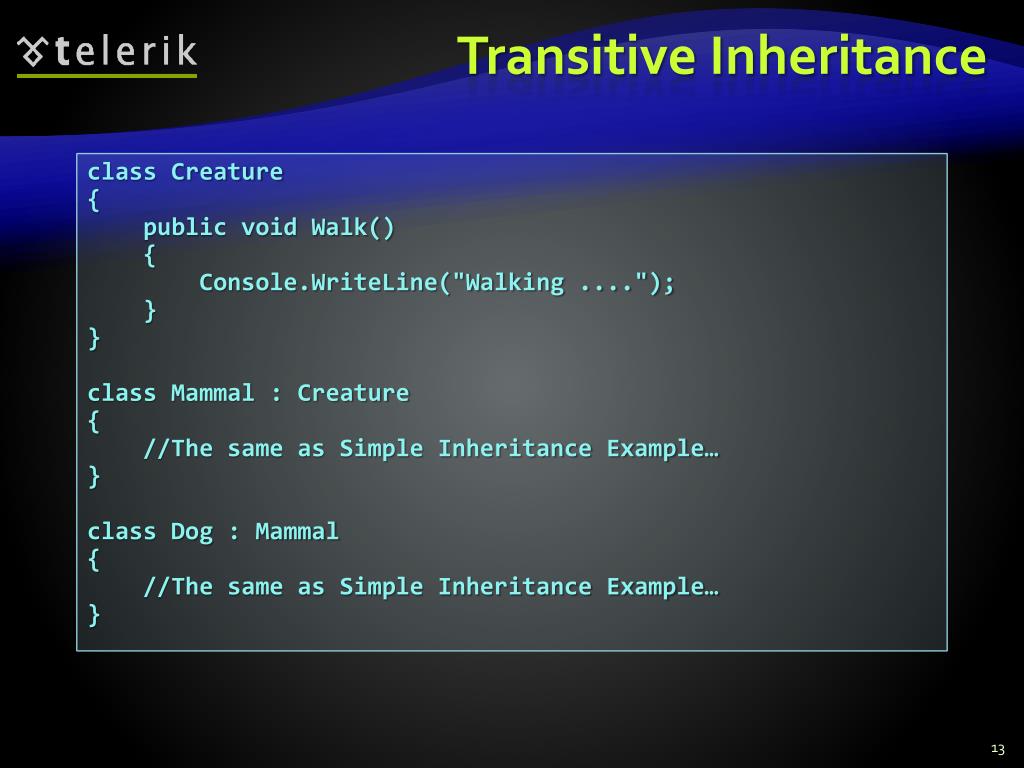 telerik

Transitive Inheritance

class Creature
{
    public void Walk()
    {
        Console.WriteLine("Walking ....");
    }
}

class Mammal : Creature
{
    //The same as Simple Inheritance Example…
}

class Dog : Mammal
{
    //The same as Simple Inheritance Example…
}

13